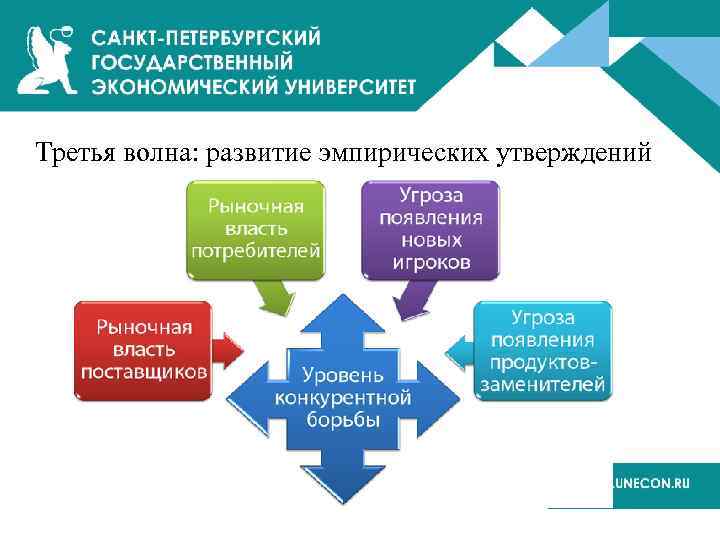 САНКТ-ПЕТЕРБУРГСКИЙ ГОСУДАРСТВЕННЫЙ ЭКОНОМИЧЕСКИЙ УНИВЕРСИТЕТ

Третья волна: развитие эмпирических утверждений

Рыночная власть потребителей

Угроза появления новых игроков

Рыночная власть поставщиков

Уровень конкурентной борьбы

Угроза появления продуктов-заменителей

UNECON.RU